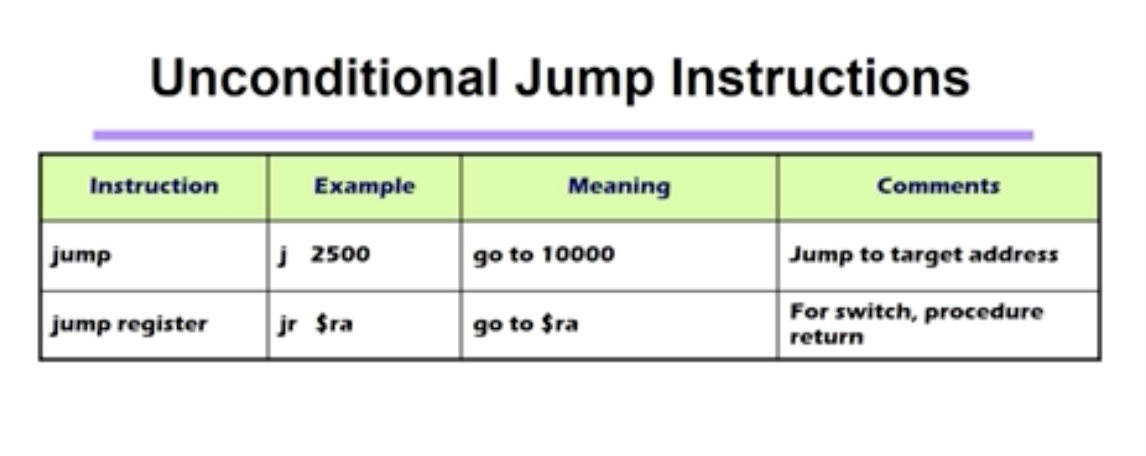 Unconditional Jump Instructions

| Instruction | Example | Meaning | Comments |
|---|---|---|---|
| jump | j 2500 | go to 10000 | Jump to target address |
| jump register | jr \$ra | go to \$ra | For switch, procedure return |